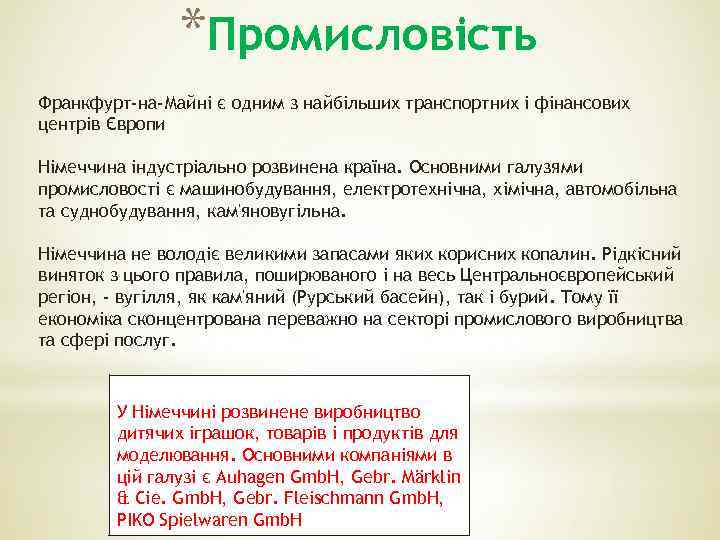 *Промисловість

Франкфурт-на-Майні є одним з найбільших транспортних і фінансових центрів Європи

Німеччина індустріально розвинена країна. Основними галузями промисловості є машинобудування, електротехнічна, хімічна, автомобільна та суднобудування, кам'яновугільна.

Німеччина не володіє великими запасами яких корисних копалин. Рідкісний виняток з цього правила, поширюваного і на весь Центральноєвропейський регіон, - вугілля, як кам'яний (Рурський басейн), так і бурий. Тому її економіка сконцентрована переважно на секторі промислового виробництва та сфері послуг.

У Німеччині розвинене виробництво дитячих іграшок, товарів і продуктів для моделювання. Основними компаніями в цій галузі є Auhagen GmbH, Gebr. Märklin & Cie. GmbH, Gebr. Fleischmann GmbH, PIKO Spielwaren GmbH